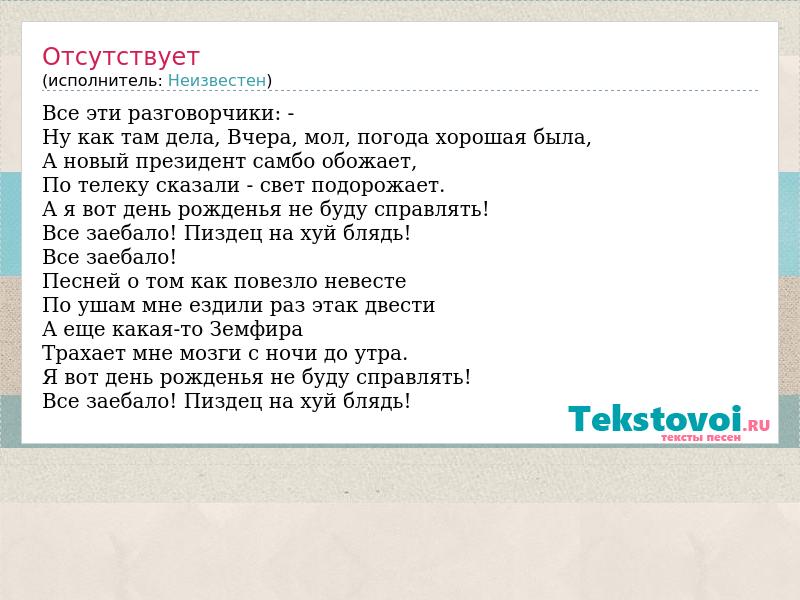 Отсутствует
(исполнитель: Неизвестен)

Все эти разговорчики: -
Ну как там дела, Вчера, мол, погода хорошая была,
А новый президент самбо обожает,
По телеку сказали - свет подорожает.
А я вот день рожденья не буду справлять!
Все заебало! Пиздец на хуй блядь!
Все заебало!
Песней о том как повезло невесте
По ушам мне ездили раз этак двести
А еще какая-то Земфира
Трахает мне мозги с ночи до утра.
Я вот день рожденья не буду справлять!
Все заебало! Пиздец на хуй блядь!

Tekstovoi.RU
тексты песен